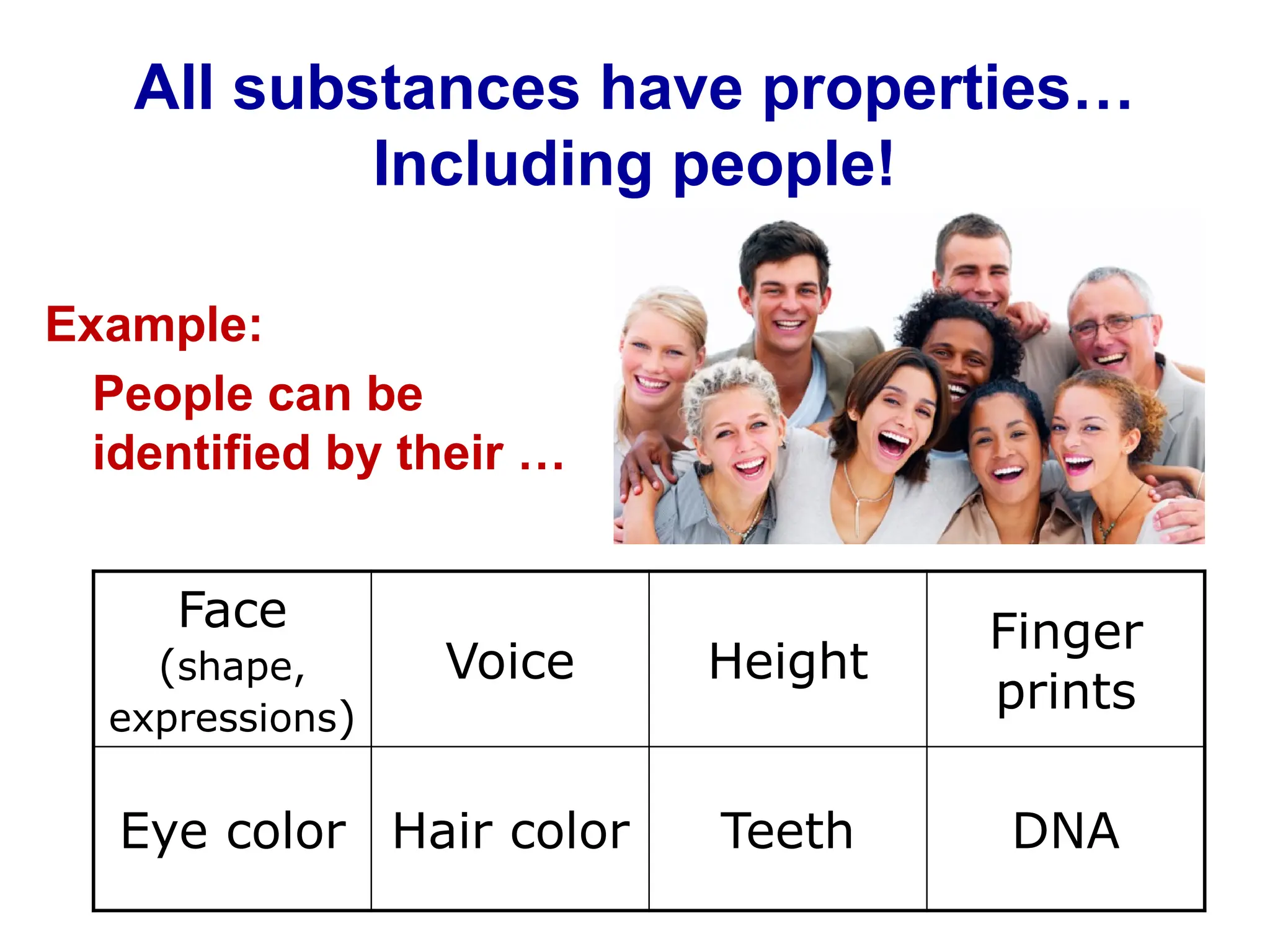 All substances have properties…
Including people!

Example:

People can be identified by their …

| Face (shape, expressions) | Voice | Height | Finger prints |
|---|---|---|---|
| Eye color | Hair color | Teeth | DNA |